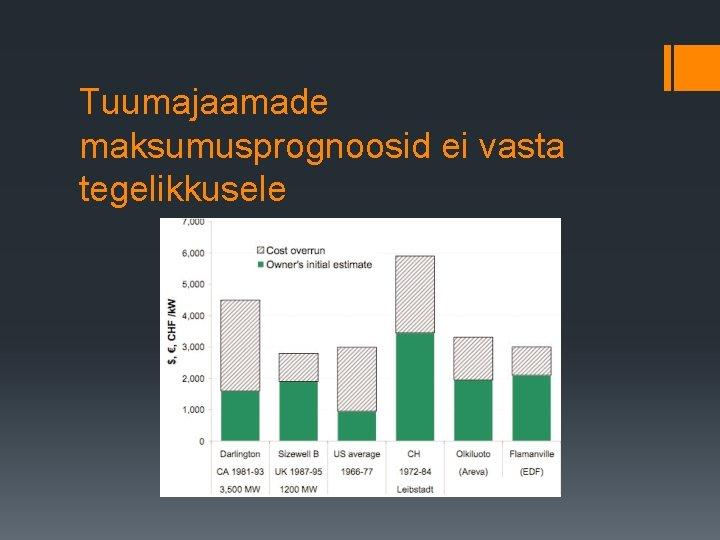 Tuumajaamade maksumusprognoosid ei vasta tegelikkusele

7,000
6,000
5,000
4,000
3,000
2,000
1,000
0

$, €, CHF /kW

Cost overrun
Owner's initial estimate

| Darlington | Sizewell B | US average | CH | Olkiluoto | Flamanville |
|---|---|---|---|---|---|
| CA 1981-93 | UK 1987-95 | 1966-77 | 1972-84 | (Areva) | (EDF) |
| 3,500 MW | 1200 MW | | Leibstadt | | |